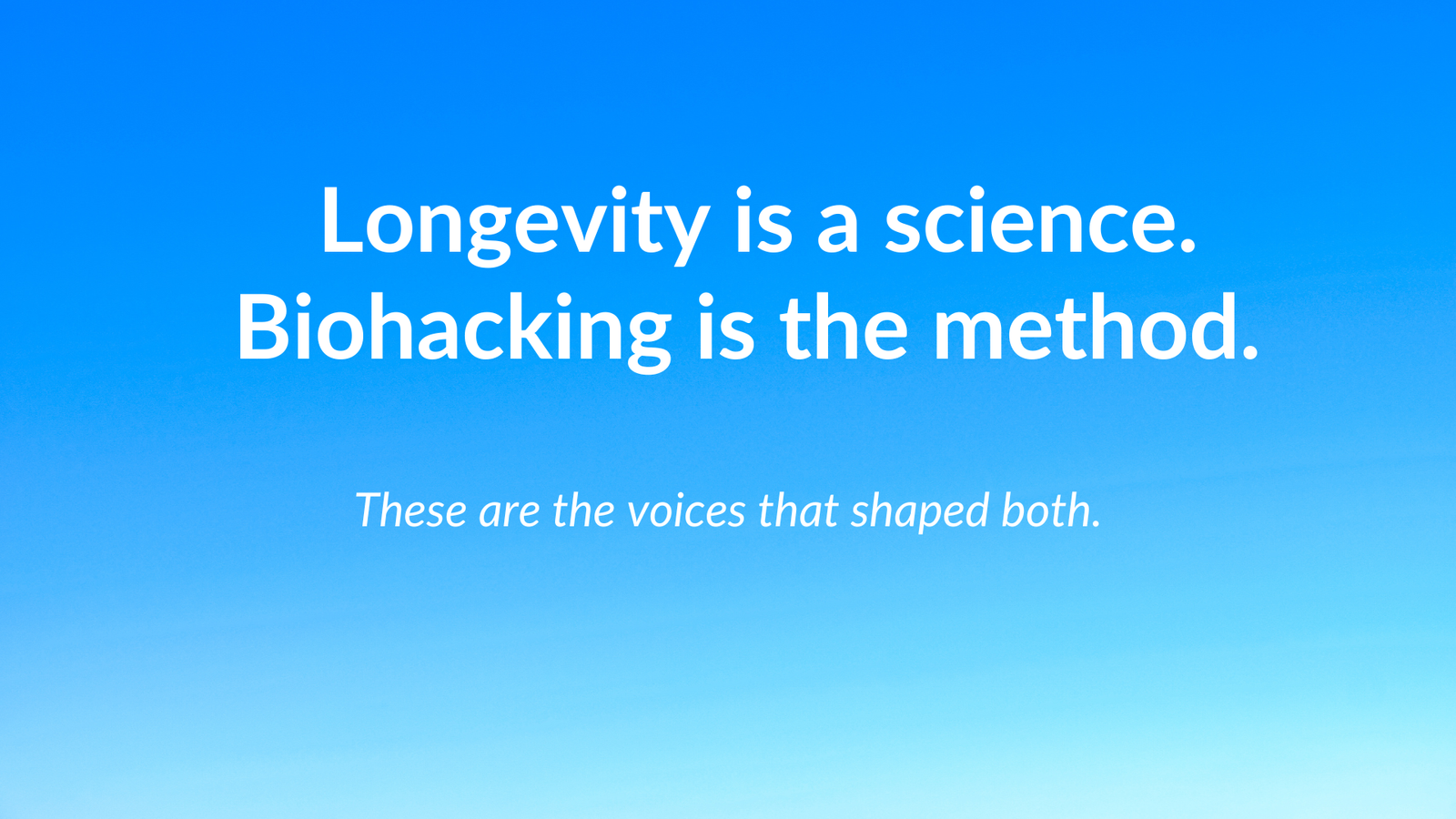 Longevity is a science.
Biohacking is the method.

These are the voices that shaped both.